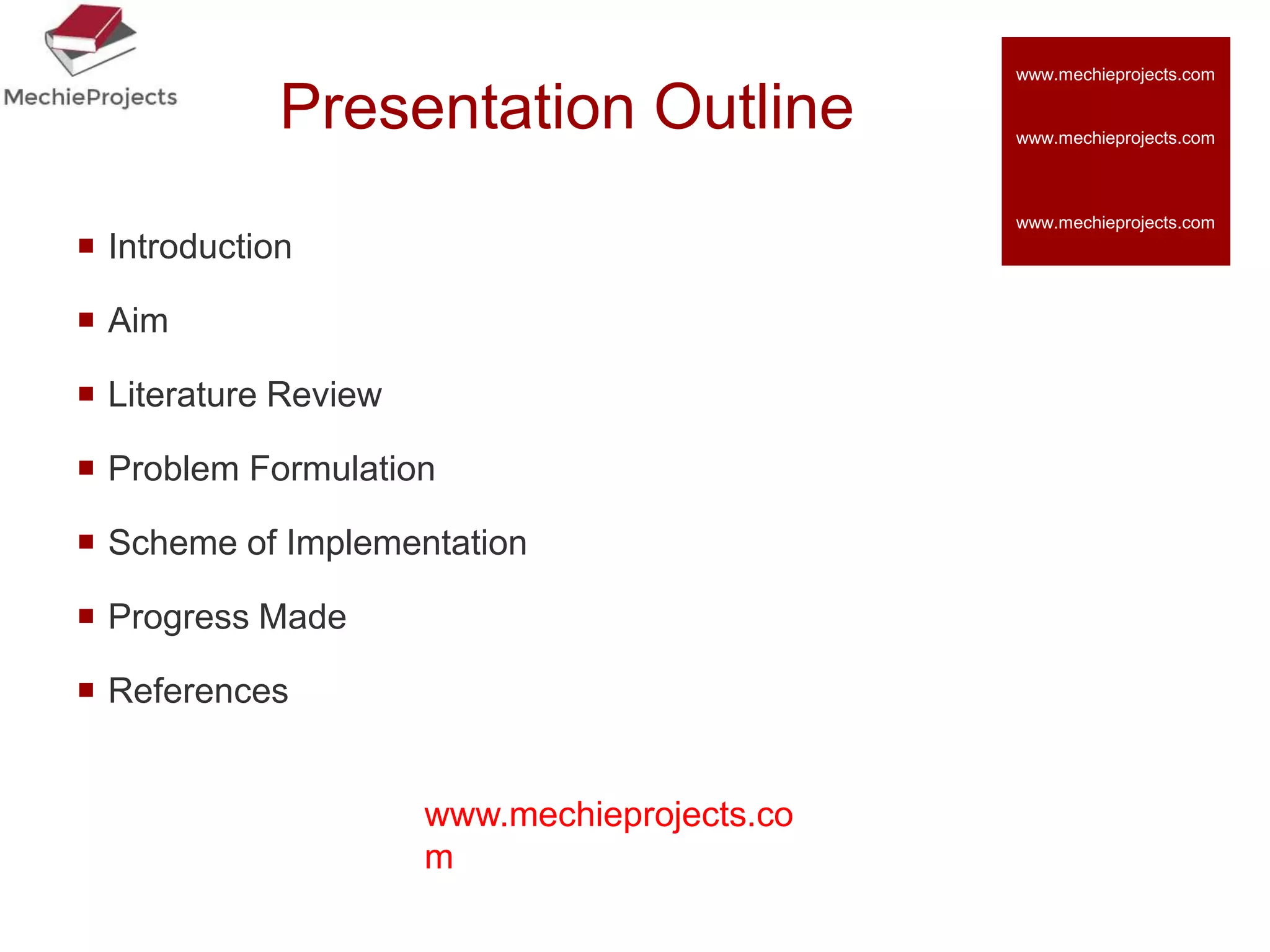 MechieProjects

Presentation Outline

www.mechieprojects.com

www.mechieprojects.com

www.mechieprojects.com

- Introduction
- Aim
- Literature Review
- Problem Formulation
- Scheme of Implementation
- Progress Made
- References

www.mechieprojects.com